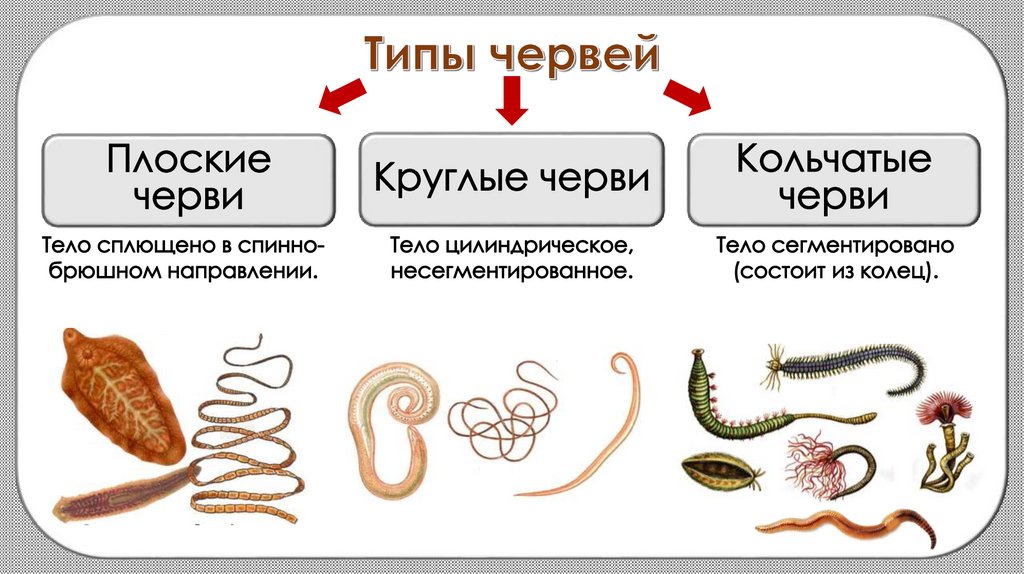 Типы червей

Плоские черви

Тело сплющено в спинно-брюшном направлении.

Круглые черви

Тело цилиндрическое, несегментированное.

Кольчатые черви

Тело сегментировано (состоит из колец).